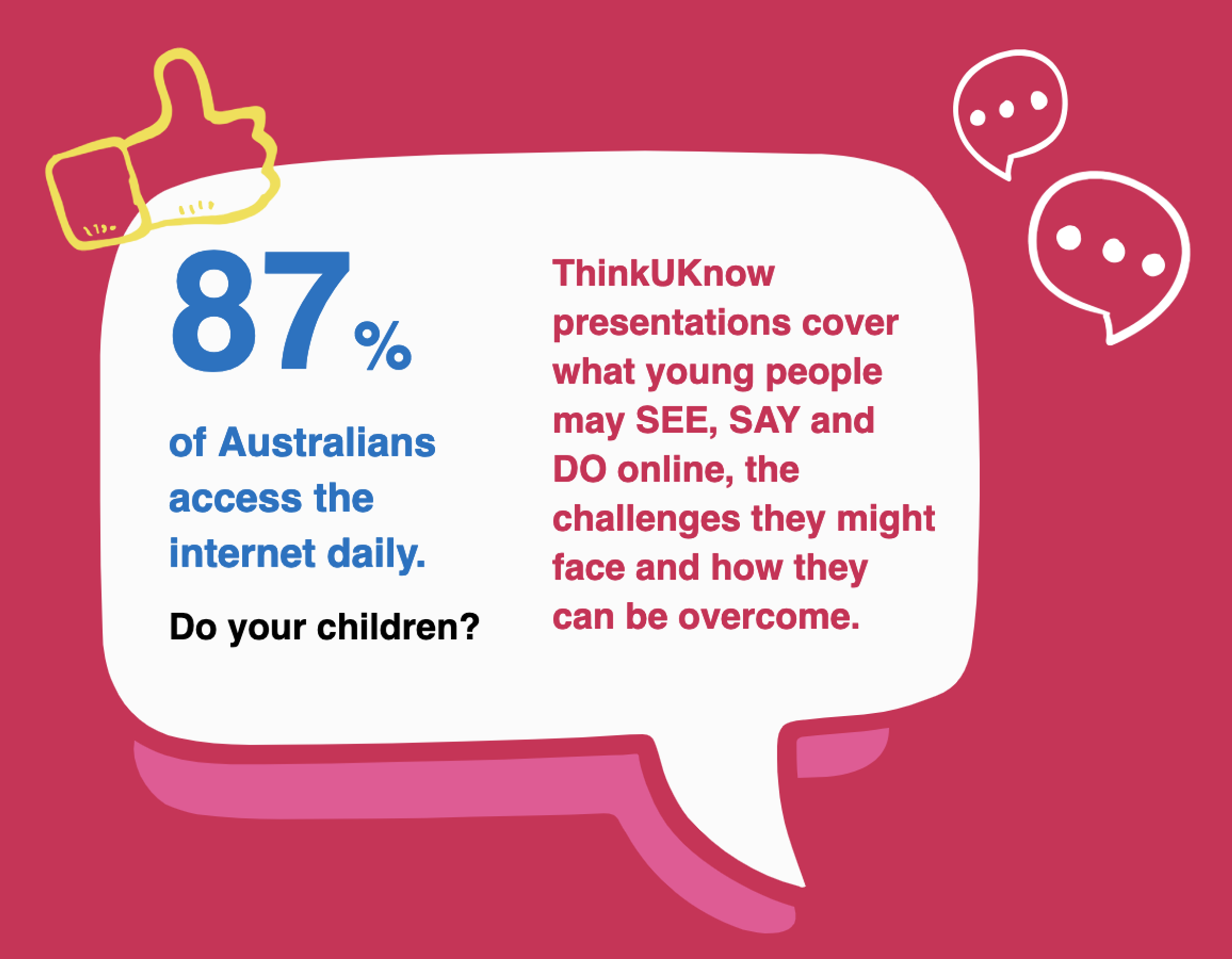 87%

of Australians access the internet daily.

Do your children?

ThinkUKnow presentations cover what young people may SEE, SAY and DO online, the challenges they might face and how they can be overcome.